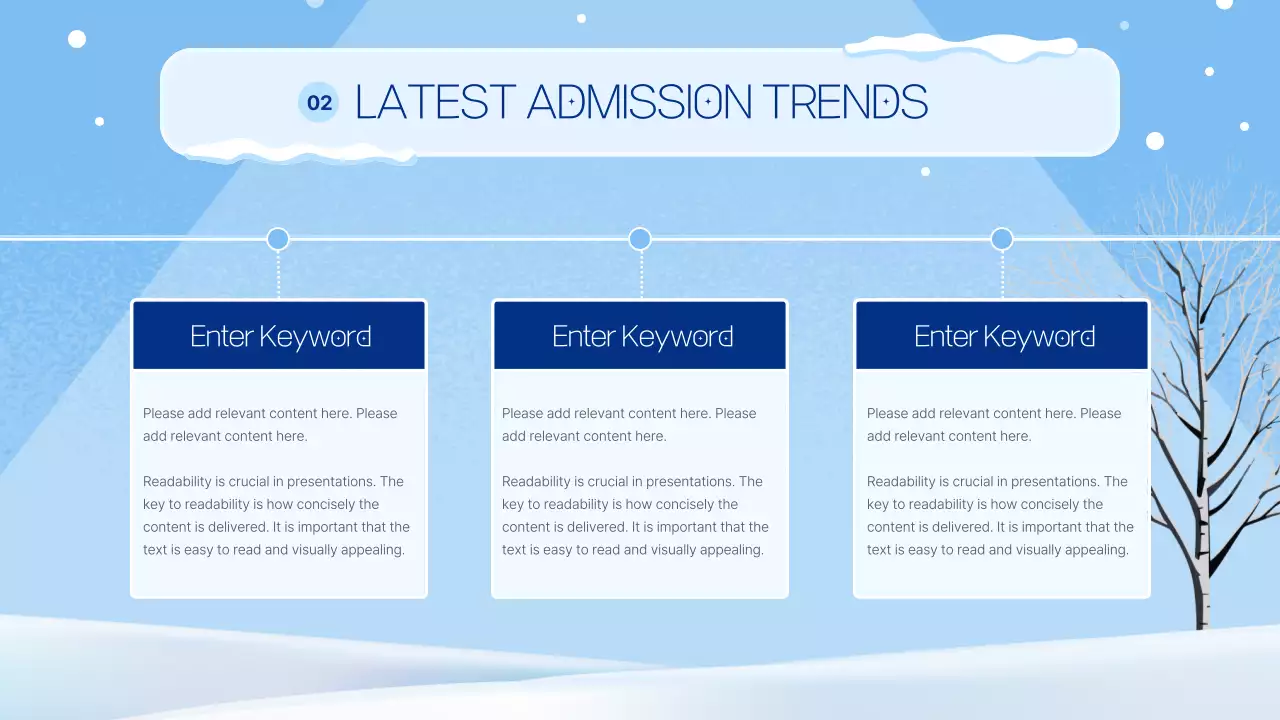 02 LATEST ADMISSION TRENDS

Enter Keyword

Please add relevant content here. Please add relevant content here.

Readability is crucial in presentations. The key to readability is how concisely the content is delivered. It is important that the text is easy to read and visually appealing.

Enter Keyword

Please add relevant content here. Please add relevant content here.

Readability is crucial in presentations. The key to readability is how concisely the content is delivered. It is important that the text is easy to read and visually appealing.

Enter Keyword

Please add relevant content here. Please add relevant content here.

Readability is crucial in presentations. The key to readability is how concisely the content is delivered. It is important that the text is easy to read and visually appealing.